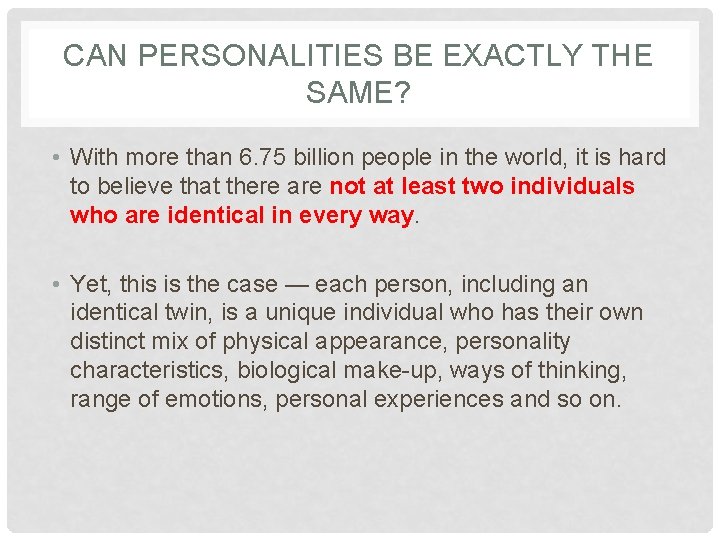 CAN PERSONALITIES BE EXACTLY THE SAME?

• With more than 6.75 billion people in the world, it is hard to believe that there are not at least two individuals who are identical in every way.

• Yet, this is the case — each person, including an identical twin, is a unique individual who has their own distinct mix of physical appearance, personality characteristics, biological make-up, ways of thinking, range of emotions, personal experiences and so on.